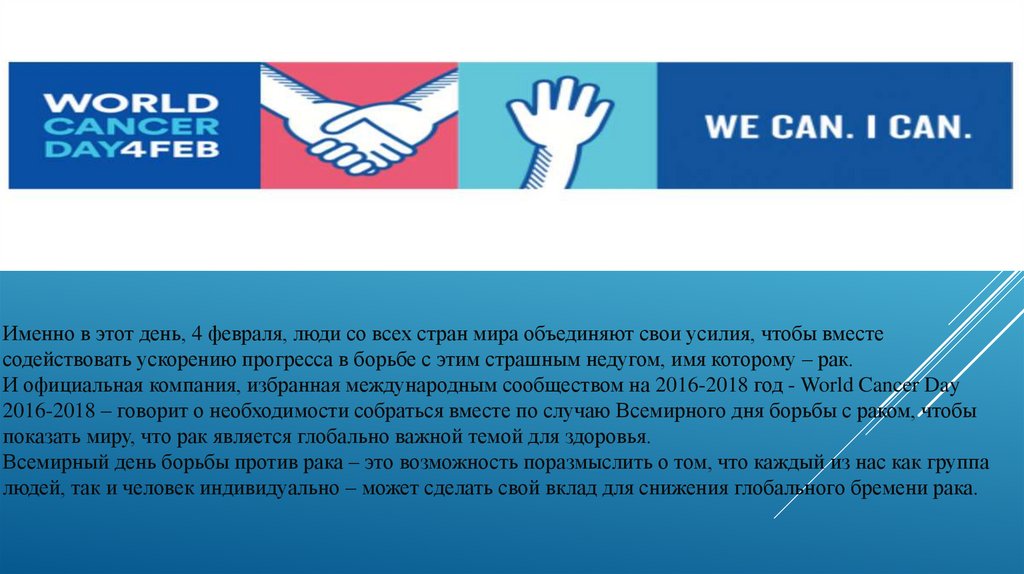 WORLD CANCER DAY4FEB

WE CAN. I CAN.

Именно в этот день, 4 февраля, люди со всех стран мира объединяют свои усилия, чтобы вместе содействовать ускорению прогресса в борьбе с этим страшным недугом, имя которому – рак.
И официальная компания, избранная международным сообществом на 2016-2018 год - World Cancer Day 2016-2018 – говорит о необходимости собраться вместе по случаю Всемирного дня борьбы с раком, чтобы показать миру, что рак является глобально важной темой для здоровья.
Всемирный день борьбы против рака – это возможность поразмыслить о том, что каждый из нас как группа людей, так и человек индивидуально – может сделать свой вклад для снижения глобального бремени рака.